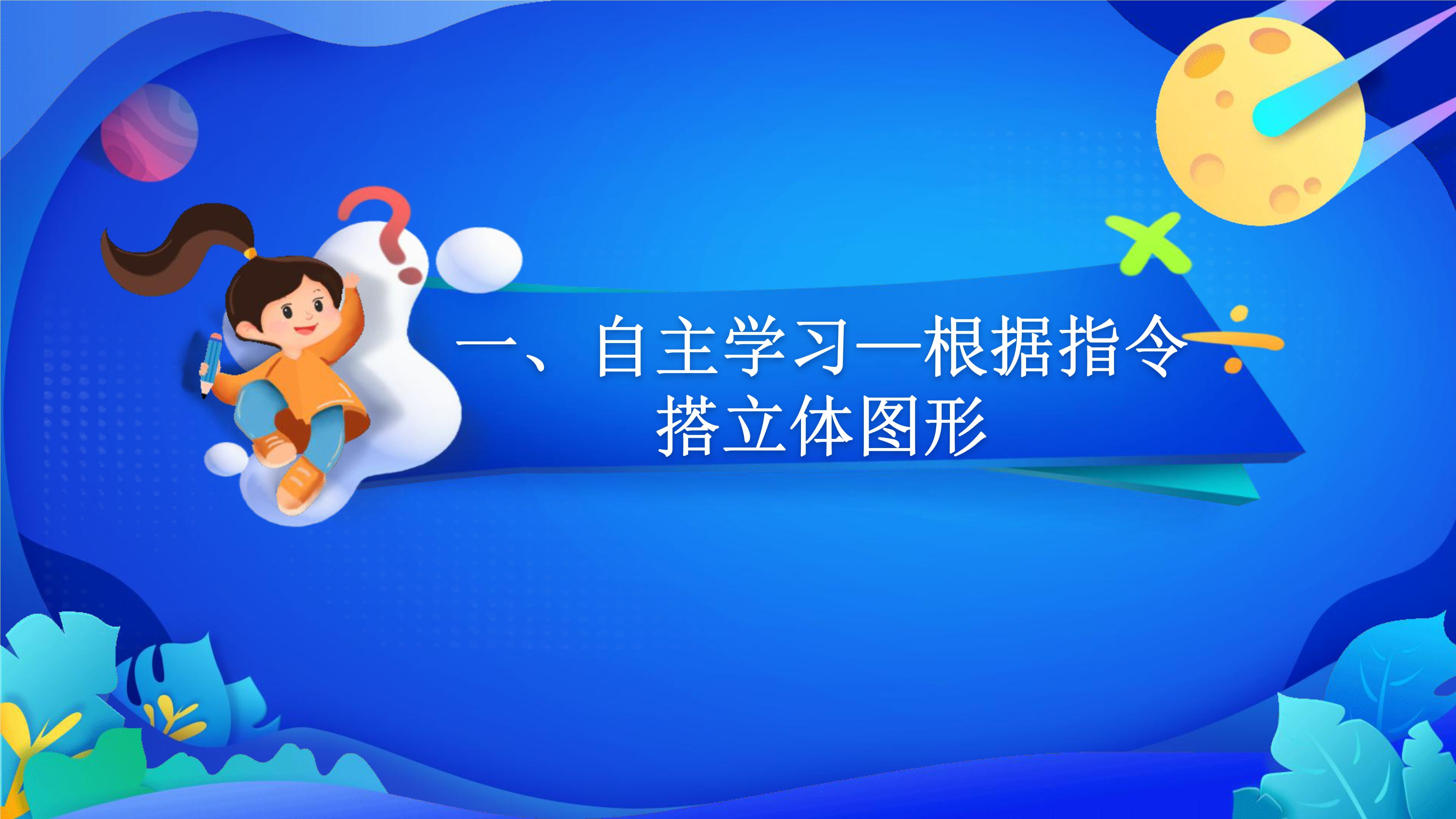 一、自主学习—根据指令搭立体图形